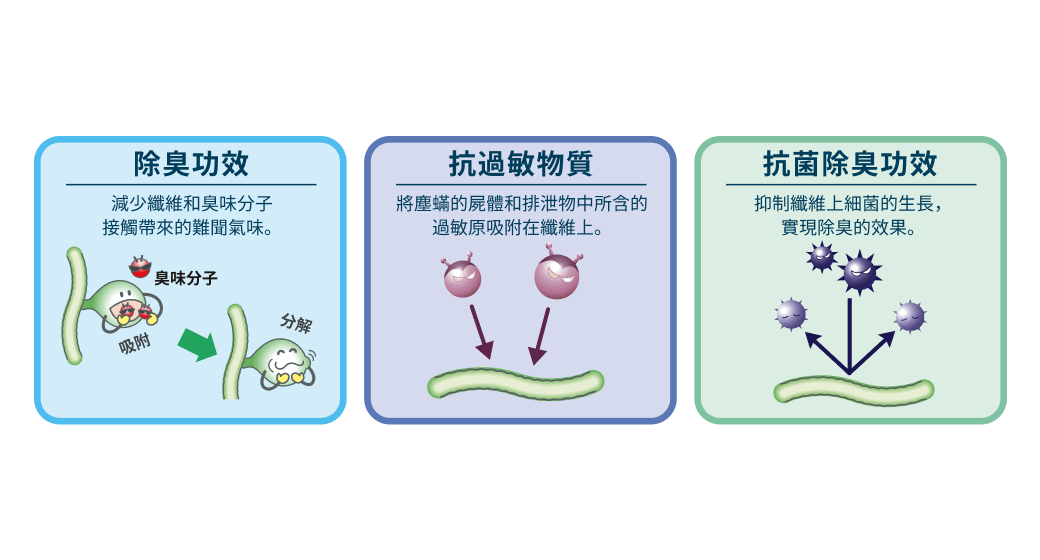 除臭功效

減少纖維和臭味分子接觸帶來的難聞氣味。

臭味分子

吸附

分解

抗過敏物質

將塵蟎的屍體和排泄物中所含的過敏原吸附在纖維上。

抗菌除臭功效

抑制纖維上細菌的生長，實現除臭的效果。